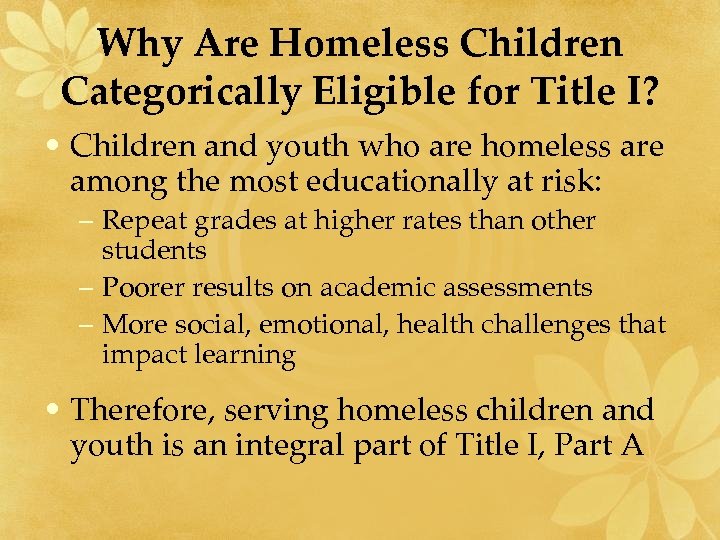 Why Are Homeless Children Categorically Eligible for Title I?

• Children and youth who are homeless are among the most educationally at risk:
– Repeat grades at higher rates than other students
– Poorer results on academic assessments
– More social, emotional, health challenges that impact learning

• Therefore, serving homeless children and youth is an integral part of Title I, Part A